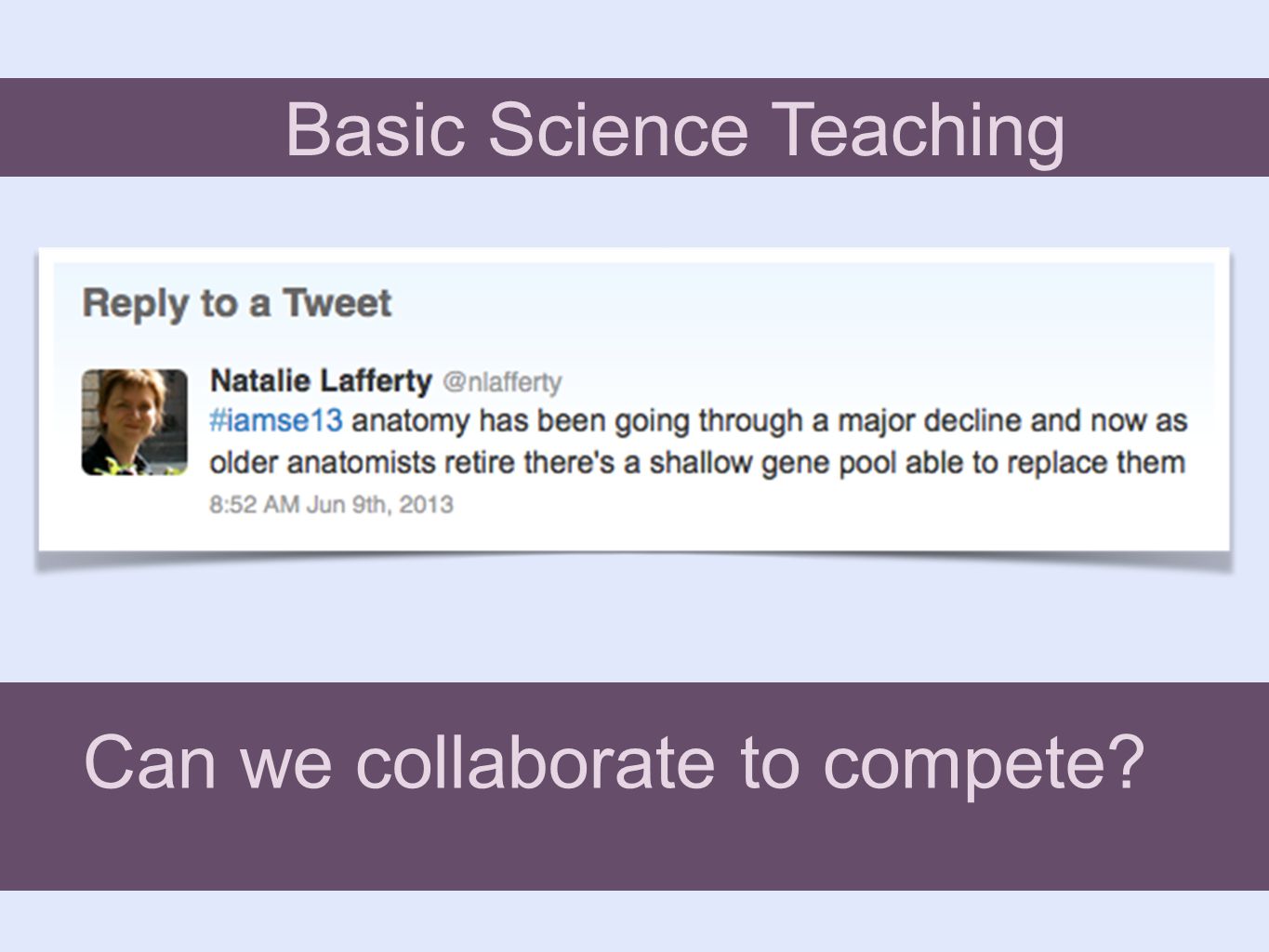 Basic Science Teaching

Reply to a Tweet

Natalie Lafferty @nlafferty
#iamse13 anatomy has been going through a major decline and now as older anatomists retire there's a shallow gene pool able to replace them
8:52 AM Jun 9th, 2013

Can we collaborate to compete?